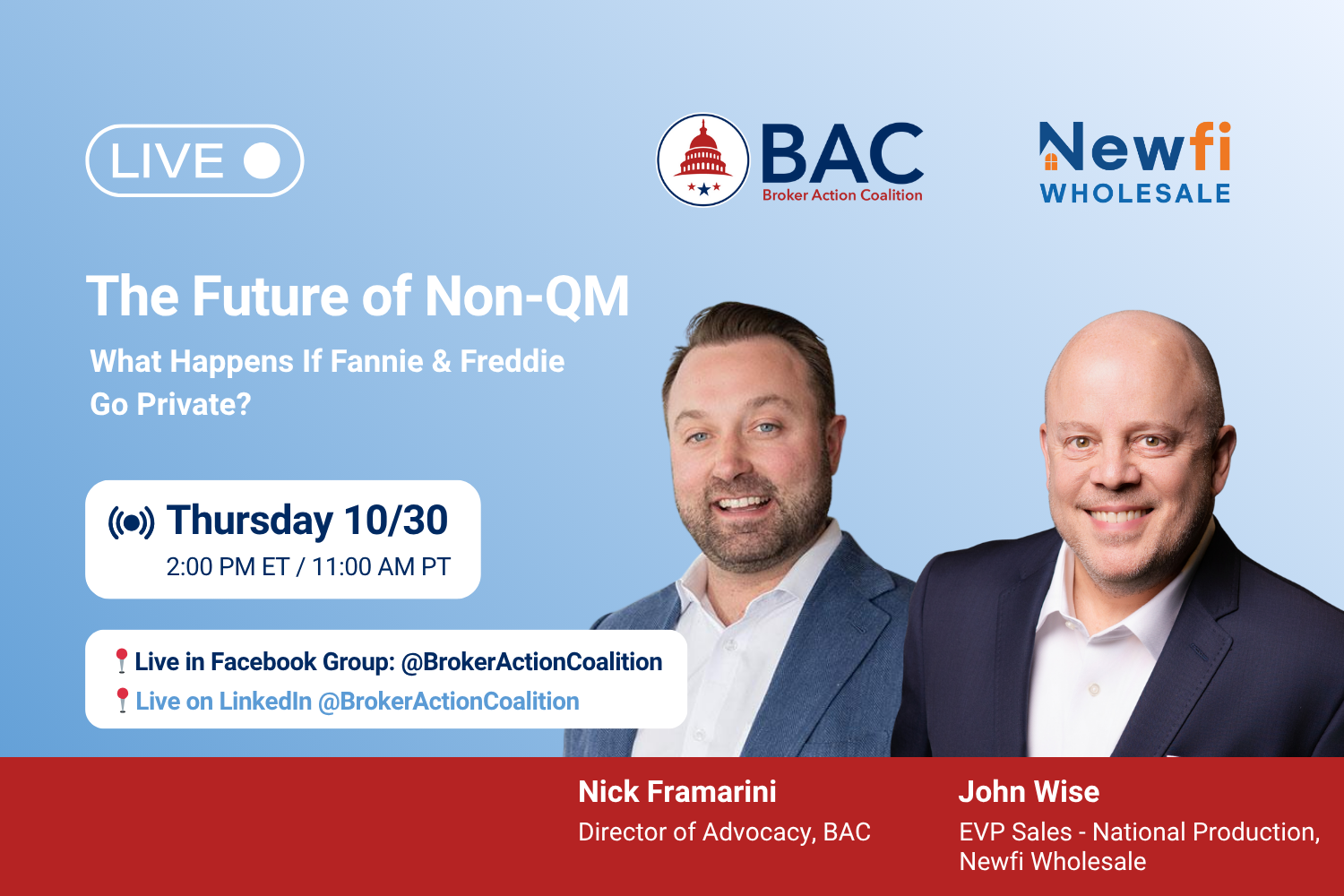 LIVE

BAC
Broker Action Coalition

Newfi
WHOLESALE

The Future of Non-QM

What Happens If Fannie & Freddie Go Private?

Thursday 10/30
2:00 PM ET / 11:00 AM PT

Live in Facebook Group: @BrokerActionCoalition
Live on LinkedIn @BrokerActionCoalition

Nick Framarini
Director of Advocacy, BAC

John Wise
EVP Sales - National Production, Newfi Wholesale